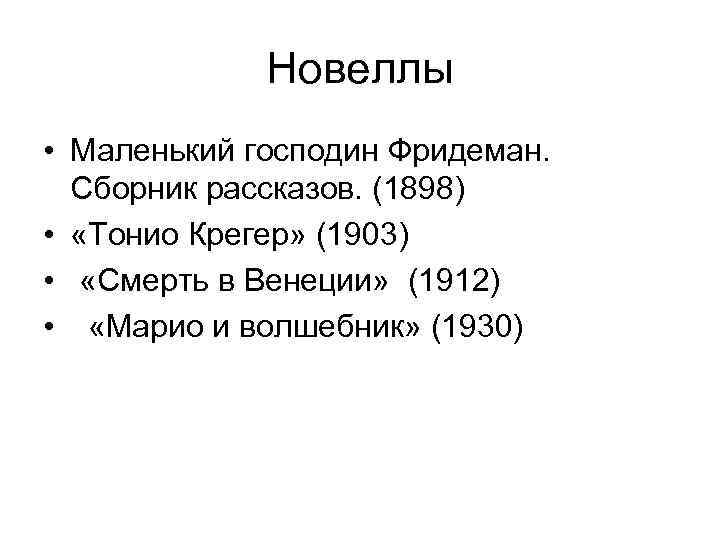 Новеллы

• Маленький господин Фридеман. Сборник рассказов. (1898)
• «Тонио Крегер» (1903)
• «Смерть в Венеции» (1912)
• «Марио и волшебник» (1930)